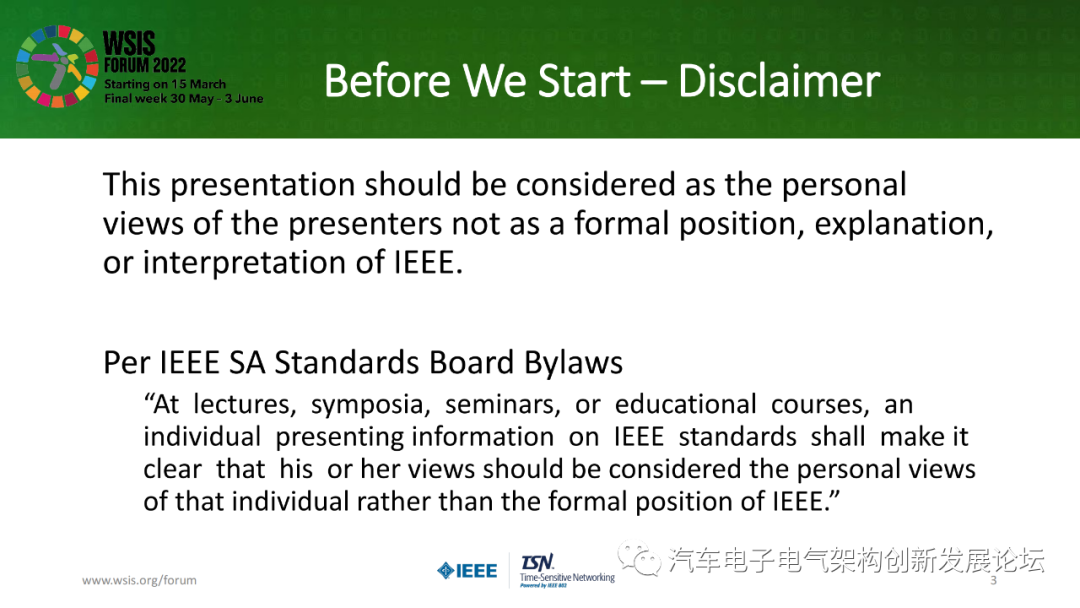 WSIS FORUM 2022
Starting on 15 March
Final week 30 May - 3 June

Before We Start – Disclaimer

This presentation should be considered as the personal views of the presenters not as a formal position, explanation, or interpretation of IEEE.

Per IEEE SA Standards Board Bylaws

“At lectures, symposia, seminars, or educational courses, an individual presenting information on IEEE standards shall make it clear that his or her views should be considered the personal views of that individual rather than the formal position of IEEE.”

www.wsis.org/forum

IEEE

TSN
Time-Sensitive Networking
Powered by IEEE 802

汽车电子电气架构创新发展论坛

3